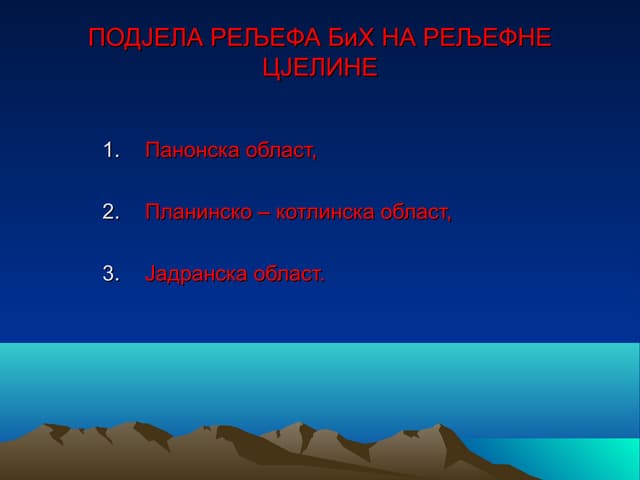 ПОДЈЕЛА РЕЉЕФА БиХ НА РЕЉЕФНЕ ЦЈЕЛИНЕ

1. Панонска област,

2. Планинско – котлинска област,

3. Јадранска област.